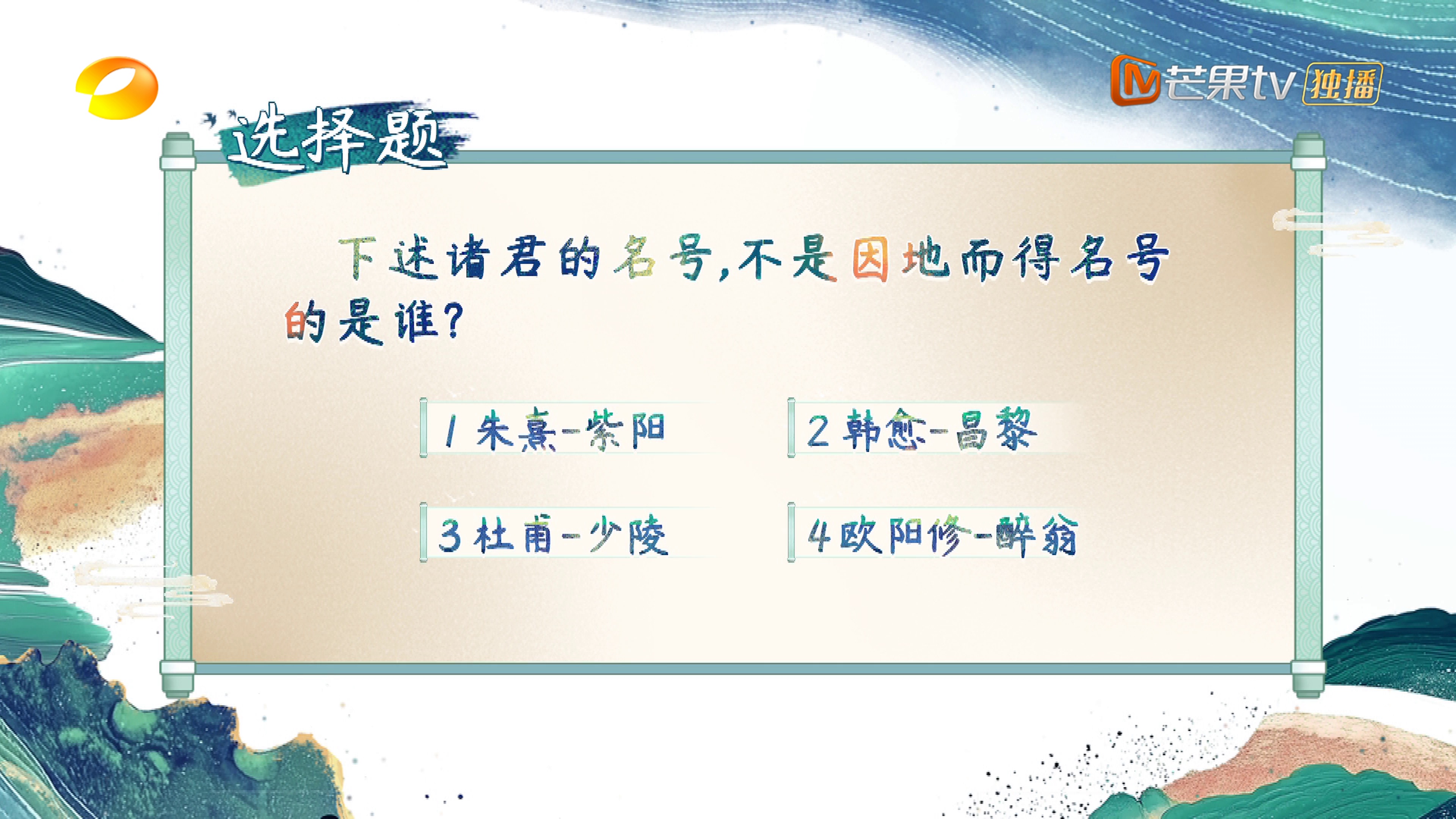 芒果tv 独播

选择题

下述诸君的名号，不是因地而得名号的是谁？

1 朱熹-紫阳

2 韩愈-昌黎

3 杜甫-少陵

4 欧阳修-醉翁